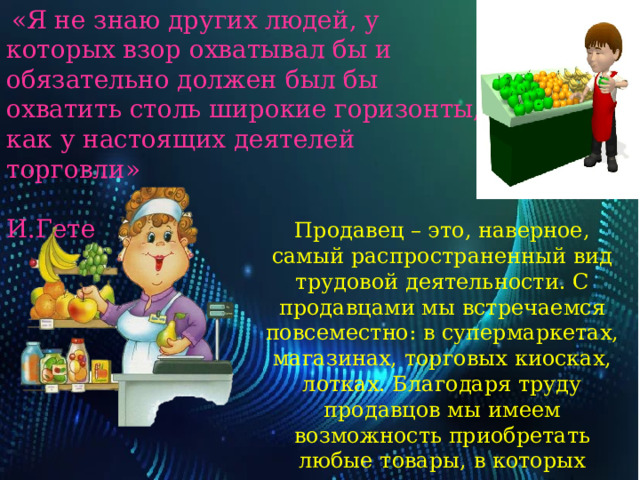 «Я не знаю других людей, у которых взор охватывал бы и обязательно должен был бы охватить столь широкие горизонты, как у настоящих деятелей торговли»

И.Гете

Продавец – это, наверное, самый распространенный вид трудовой деятельности. С продавцами мы встречаемся повсеместно: в супермаркетах, магазинах, торговых киосках, лотках. Благодаря труду продавцов мы имеем возможность приобретать любые товары, в которых